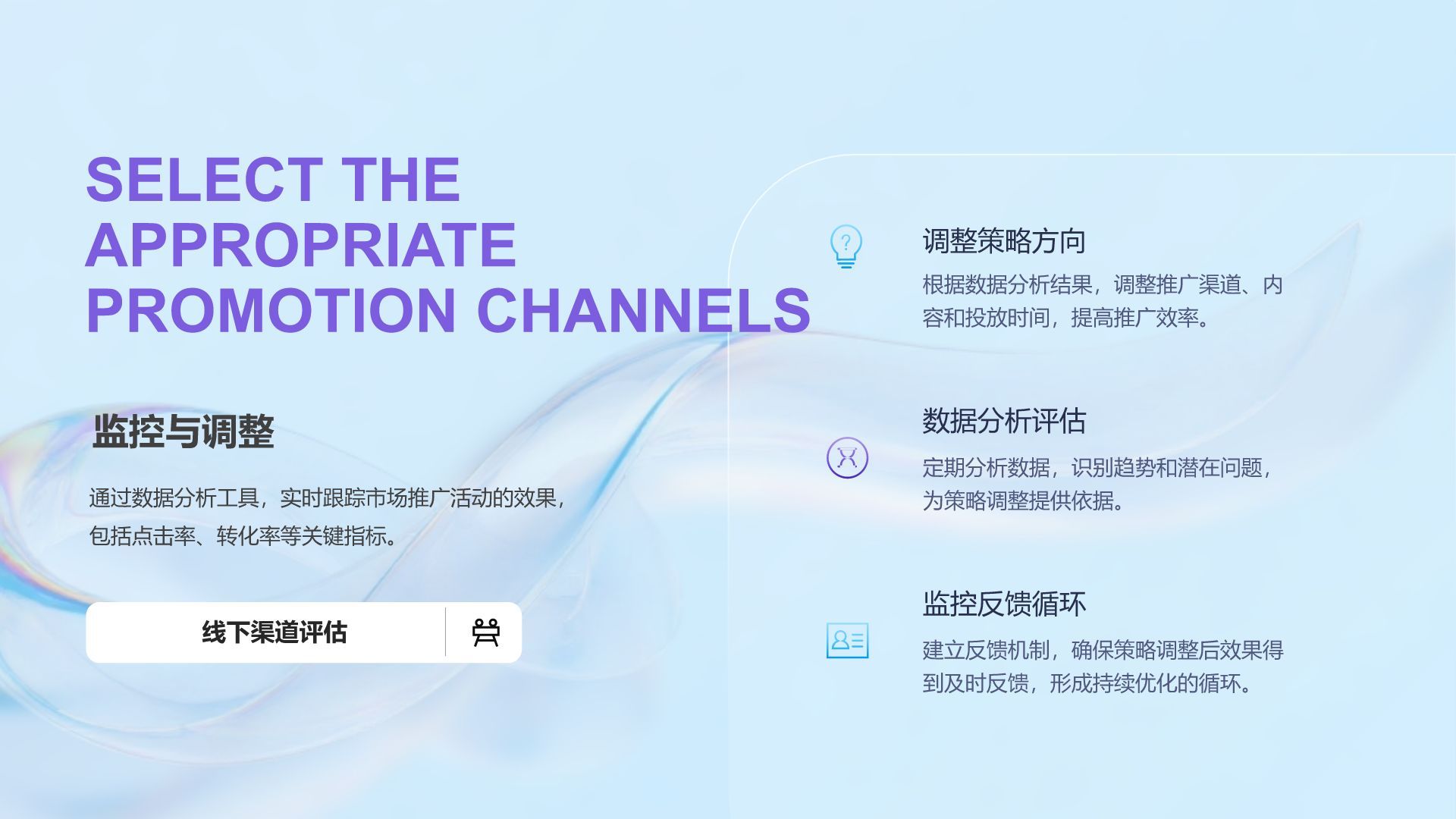 SELECT THE APPROPRIATE PROMOTION CHANNELS

监控与调整

通过数据分析工具，实时跟踪市场推广活动的效果，包括点击率、转化率等关键指标。

线下渠道评估

调整策略方向

根据数据分析结果，调整推广渠道、内容和投放时间，提高推广效率。

数据分析评估

定期分析数据，识别趋势和潜在问题，为策略调整提供依据。

监控反馈循环

建立反馈机制，确保策略调整后效果得到及时反馈，形成持续优化的循环。